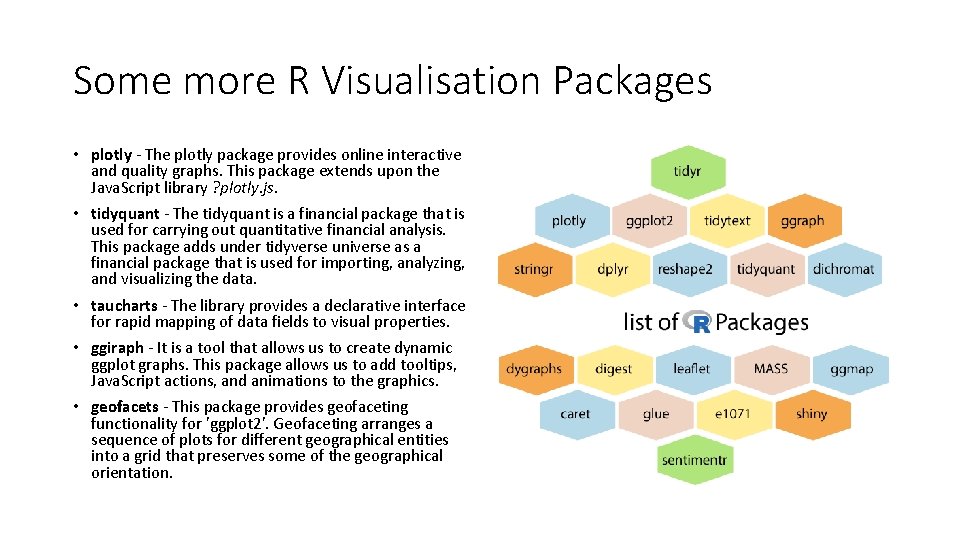 Some more R Visualisation Packages

• plotly - The plotly package provides online interactive and quality graphs. This package extends upon the JavaScript library ?plotly.js.

• tidyquant - The tidyquant is a financial package that is used for carrying out quantitative financial analysis. This package adds under tidyverse universe as a financial package that is used for importing, analyzing, and visualizing the data.

• taucharts - The library provides a declarative interface for rapid mapping of data fields to visual properties.

• ggiraph - It is a tool that allows us to create dynamic ggplot graphs. This package allows us to add tooltips, JavaScript actions, and animations to the graphics.

• geofacets - This package provides geofaceting functionality for 'ggplot2'. Geofaceting arranges a sequence of plots for different geographical entities into a grid that preserves some of the geographical orientation.

tidyr

plotly ggplot2 tidytext ggraph

stringr dplyr reshape2 tidyquant dichromat

list of R Packages

dygraphs digest leaflet MASS ggmap

caret glue e1071 shiny

sentimentr